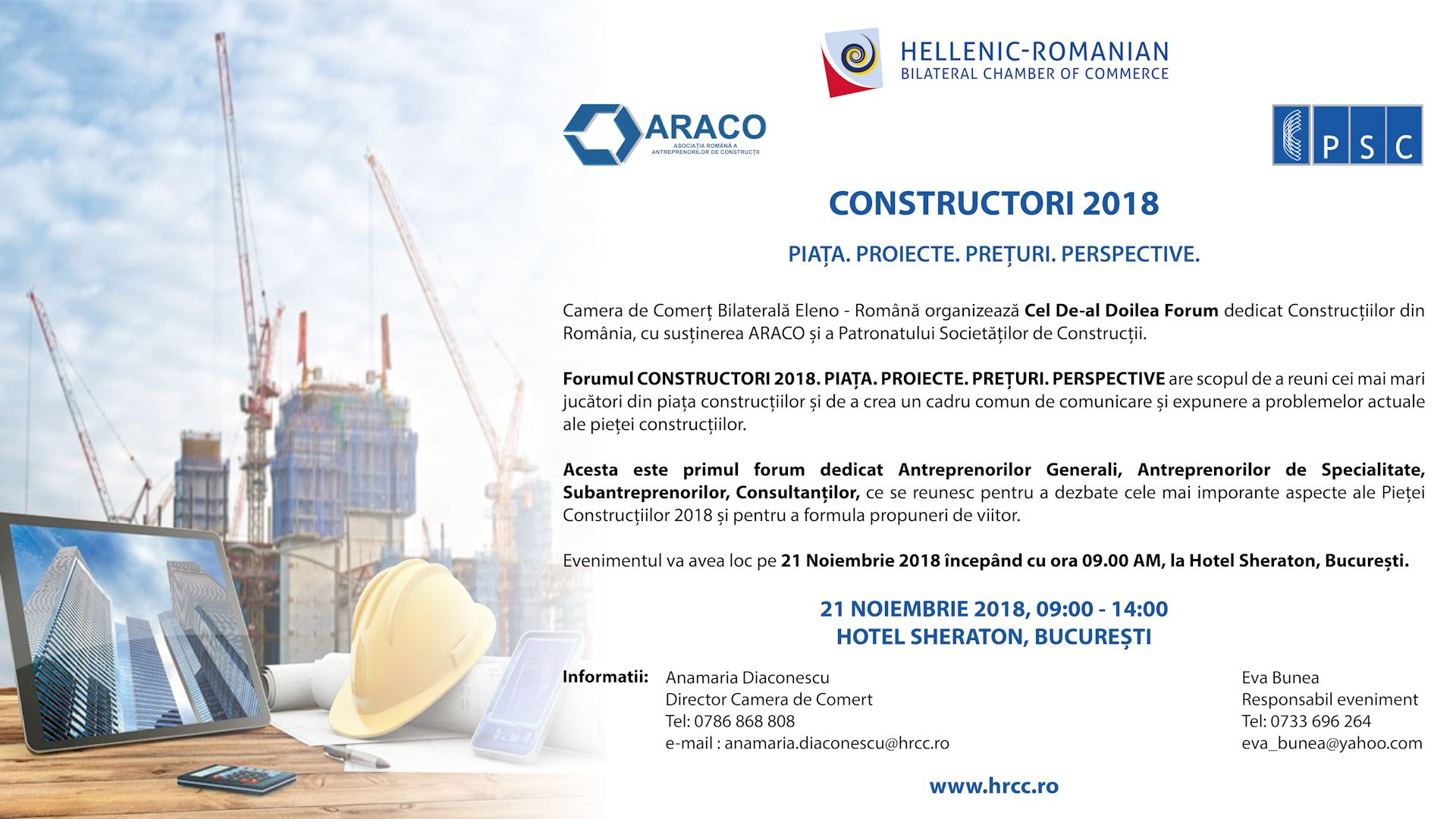 HELLENIC-ROMANIAN
BILATERAL CHAMBER OF COMMERCE

ARACO
ASOCIAȚIA ROMÂNĂ A ANTREPRENORILOR DE CONSTRUCȚII

PSC

CONSTRUCTORI 2018

PIAȚA. PROIECTE. PREȚURI. PERSPECTIVE.

Camera de Comerț Bilaterală Eleno - Română organizează Cel De-al Doilea Forum dedicat Construcțiilor din România, cu susținerea ARACO și a Patronatului Societăților de Construcții.

Forumul CONSTRUCTORI 2018. PIAȚA. PROIECTE. PREȚURI. PERSPECTIVE are scopul de a reuni cei mai mari jucători din piața construcțiilor și de a crea un cadru comun de comunicare și expunere a problemelor actuale ale pieței construcțiilor.

Acesta este primul forum dedicat Antreprenorilor Generali, Antreprenorilor de Specialitate, Subantreprenorilor, Consultanților, ce se reunesc pentru a dezbate cele mai imporante aspecte ale Pieței Construcțiilor 2018 și pentru a formula propuneri de viitor.

Evenimentul va avea loc pe 21 Noiembrie 2018 începând cu ora 09.00 AM, la Hotel Sheraton, București.

21 NOIEMBRIE 2018, 09:00 - 14:00
HOTEL SHERATON, BUCUREȘTI

Informatii: Anamaria Diaconescu
Director Camera de Comert
Tel: 0786 868 808
e-mail : anamaria.diaconescu@hrcc.ro

Eva Bunea
Responsabil eveniment
Tel: 0733 696 264
eva_bunea@yahoo.com

www.hrcc.ro